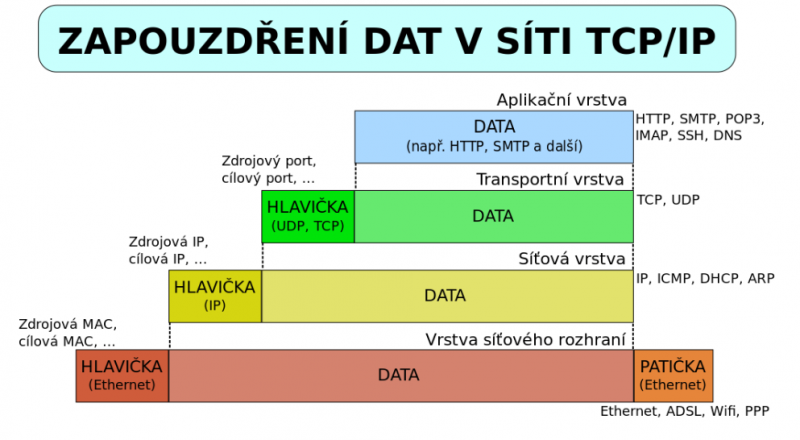 ZAPOUZDŘENÍ DAT V SÍTI TCP/IP

Aplikační vrstva

DATA
(např. HTTP, SMTP a další)

HTTP, SMTP, POP3, IMAP, SSH, DNS

Zdrojový port, cílový port, ...

Transportní vrstva

HLAVIČKA
(UDP, TCP)

DATA

TCP, UDP

Zdrojová IP, cílová IP, ...

Síťová vrstva

HLAVIČKA
(IP)

DATA

IP, ICMP, DHCP, ARP

Zdrojová MAC, cílová MAC, ...

Vrstva síťového rozhraní

HLAVIČKA
(Ethernet)

DATA

PATIČKA
(Ethernet)

Ethernet, ADSL, Wifi, PPP